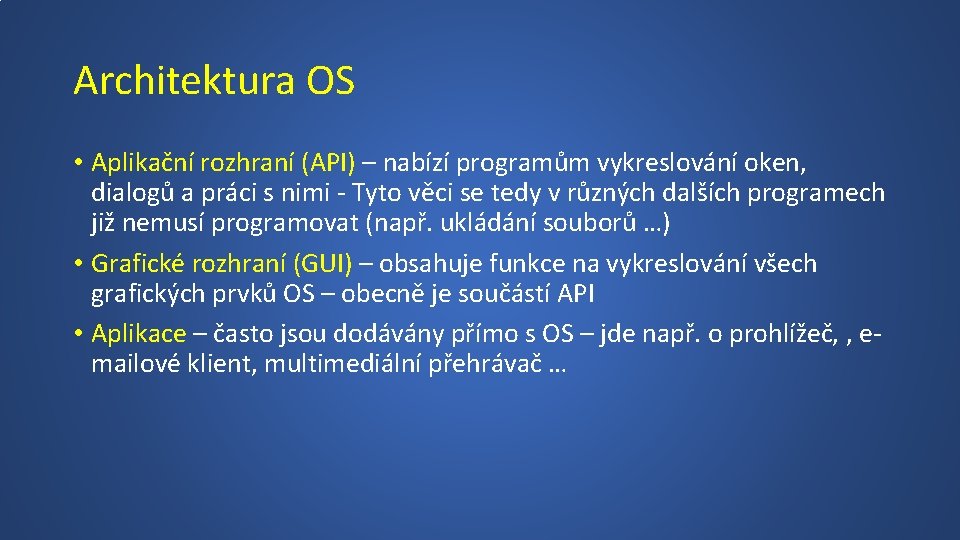 Architektura OS

• Aplikační rozhraní (API) – nabízí programům vykreslování oken, dialogů a práci s nimi - Tyto věci se tedy v různých dalších programech již nemusí programovat (např. ukládání souborů …)

• Grafické rozhraní (GUI) – obsahuje funkce na vykreslování všech grafických prvků OS – obecně je součástí API

• Aplikace – často jsou dodávány přímo s OS – jde např. o prohlížeč, , e-mailové klient, multimediální přehrávač …